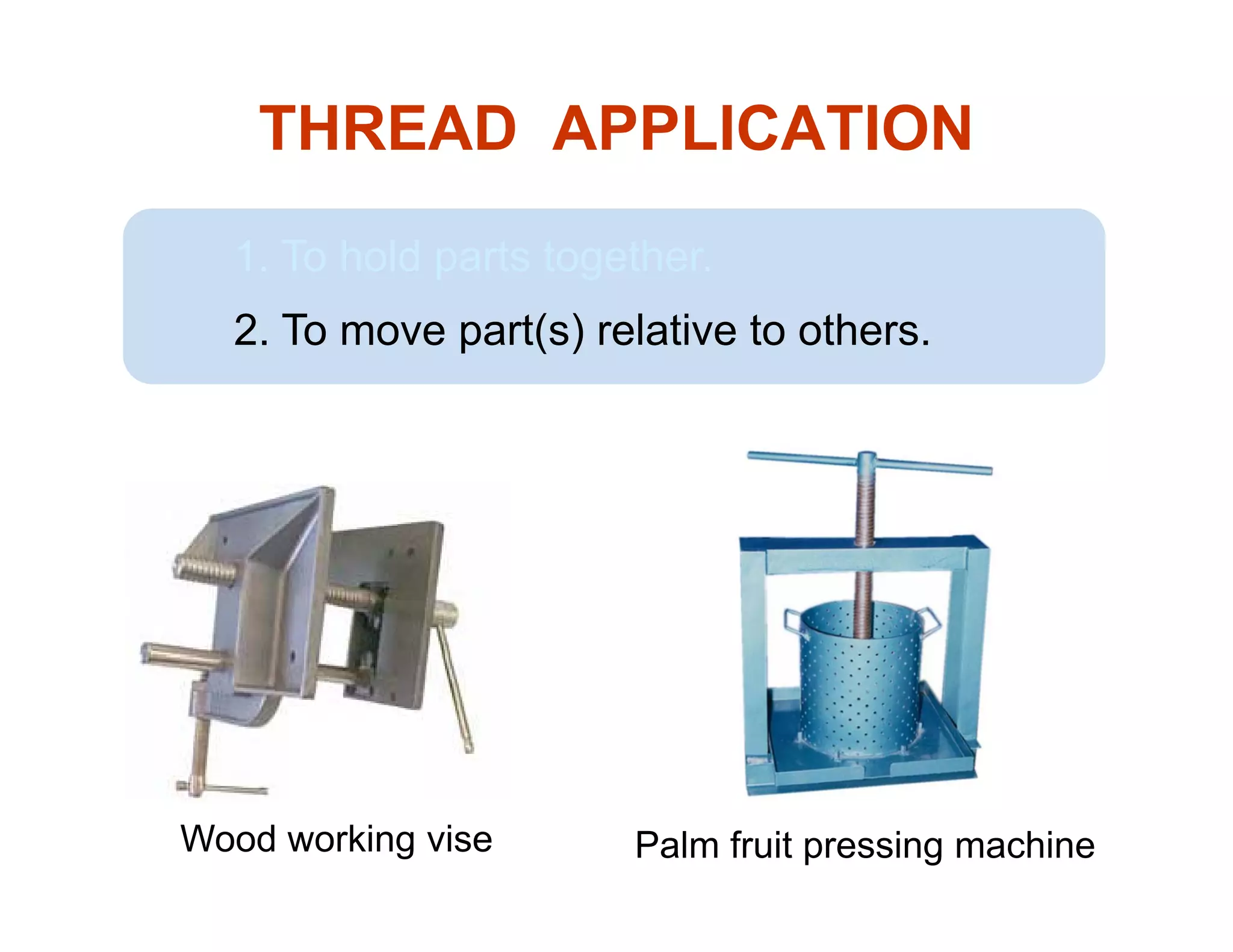 THREAD APPLICATION

1. To hold parts together.

2. To move part(s) relative to others.

Wood working vise

Palm fruit pressing machine